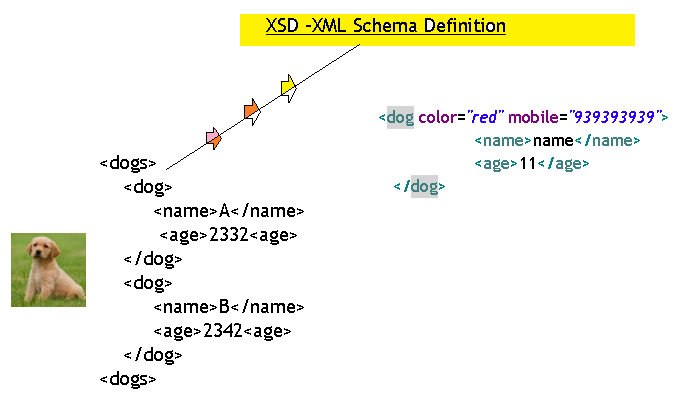 XSD -XML Schema Definition

<dogs>
<dog>
<name>A</name>
<age>2332<age>
</dog>
<dog>
<name>B</name>
<age>2342<age>
</dog>
<dogs>

<dog color="red" mobile="939393939">
<name>name</name>
<age>11</age>
</dog>